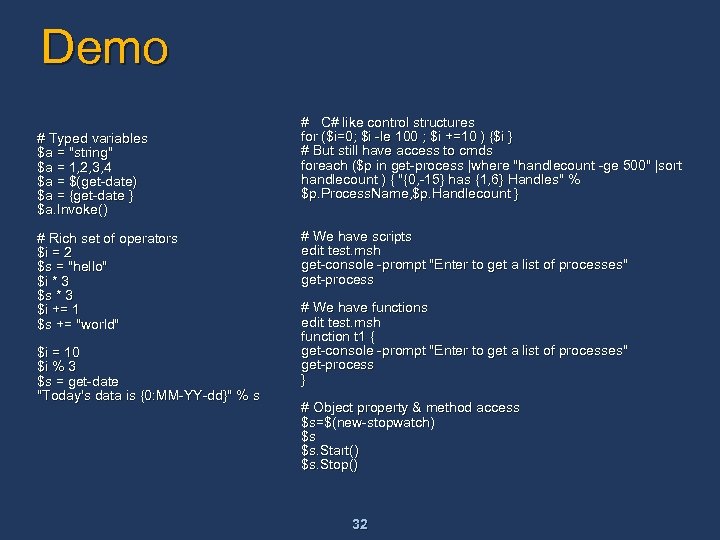 Demo

# Typed variables
$a = "string"
$a = 1,2,3,4
$a = $(get-date)
$a = {get-date }
$a.Invoke()

# Rich set of operators
$i = 2
$s = "hello"
$i * 3
$s * 3
$i += 1
$s += "world"

$i = 10
$i % 3
$s = get-date
"Today's data is {0:MM-YY-dd}" % s

# C# like control structures
for ($i=0; $i -le 100 ; $i +=10 ) {$i }
# But still have access to cmds
foreach ($p in get-process |where "handlecount -ge 500" |sort handlecount ) { "{0,-15} has {1,6} Handles" % $p.ProcessName,$p.Handlecount }

# We have scripts
edit test.msh
get-console -prompt "Enter to get a list of processes"
get-process

# We have functions
edit test.msh
function t1 {
get-console -prompt "Enter to get a list of processes"
get-process
}

# Object property & method access
$s=$(new-stopwatch)
$s
$s.Start()
$s.Stop()

32